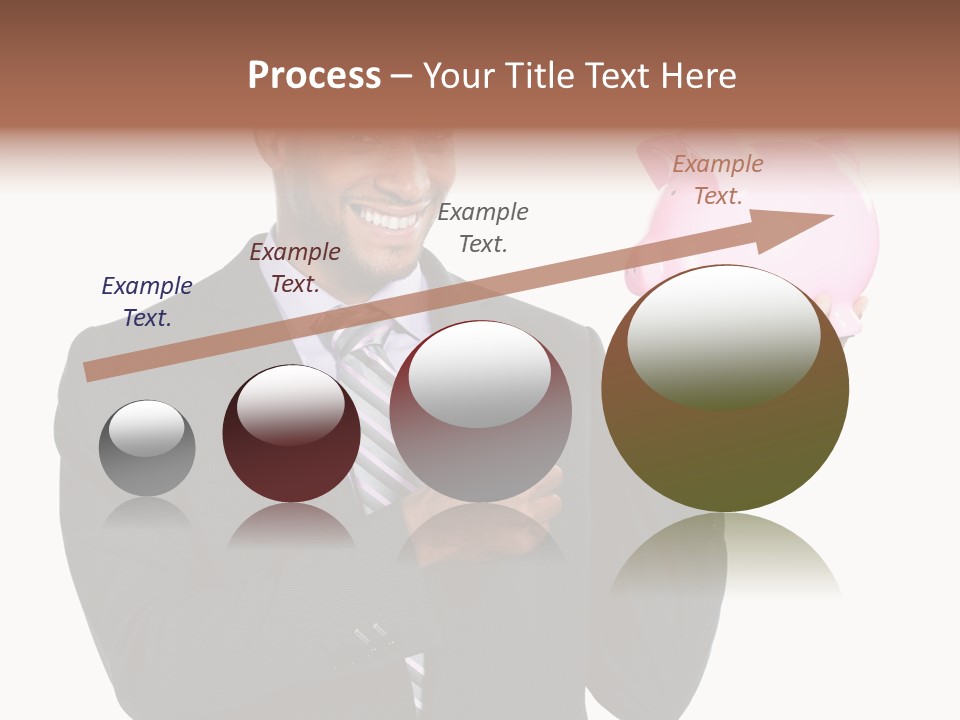 Process – Your Title Text Here

Example Text.

Example Text.

Example Text.

Example Text.